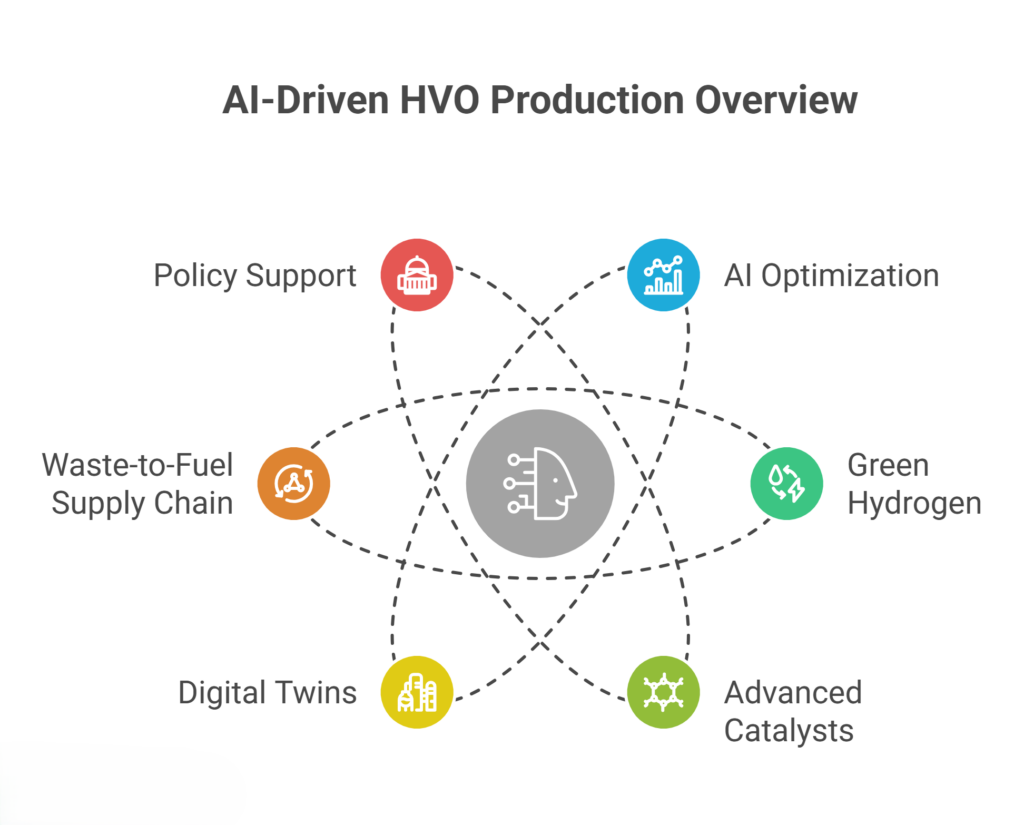 AI-Driven HVO Production Overview

Policy Support

AI Optimization

Waste-to-Fuel Supply Chain

Green Hydrogen

Digital Twins

Advanced Catalysts